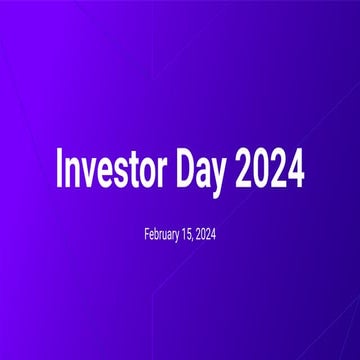 Investor Day 2024

February 15, 2024